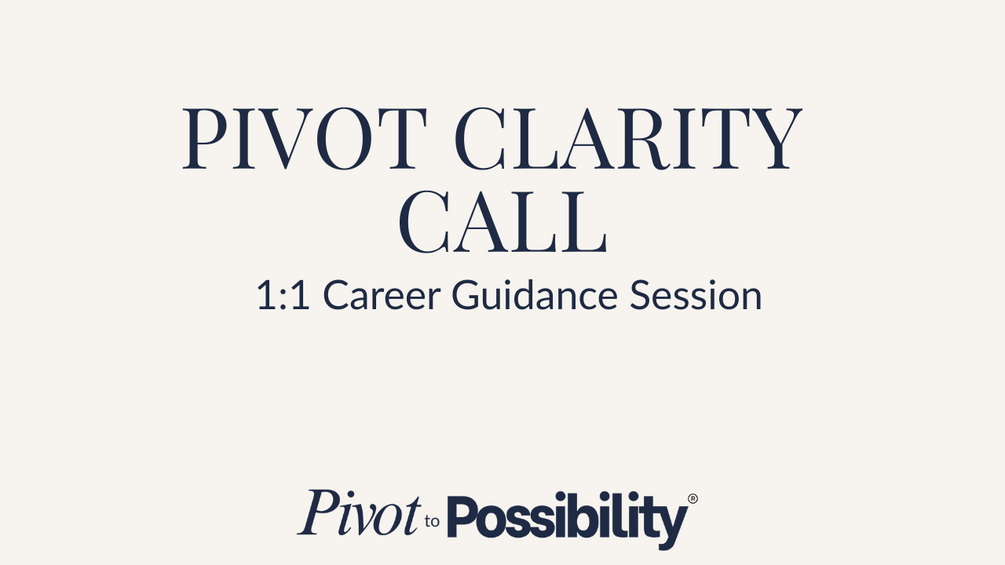 PIVOT CLARITY CALL

1:1 Career Guidance Session

Pivot to Possibility®